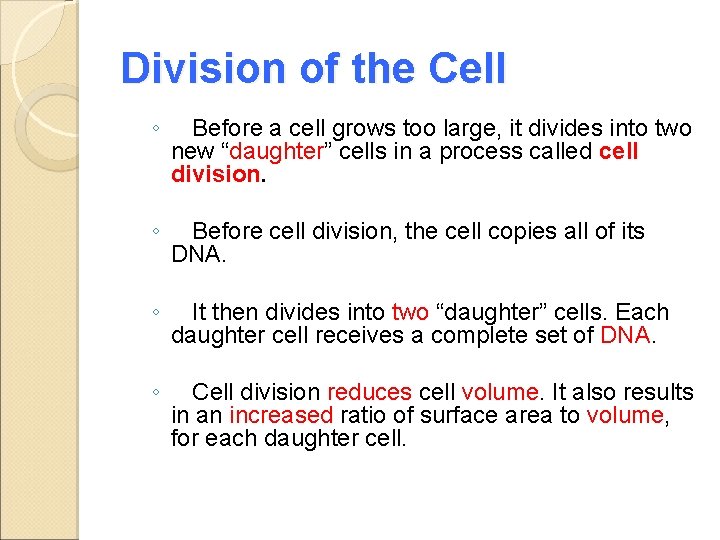 Division of the Cell

◦ Before a cell grows too large, it divides into two new “daughter” cells in a process called cell division.

◦ Before cell division, the cell copies all of its DNA.

◦ It then divides into two “daughter” cells. Each daughter cell receives a complete set of DNA.

◦ Cell division reduces cell volume. It also results in an increased ratio of surface area to volume, for each daughter cell.